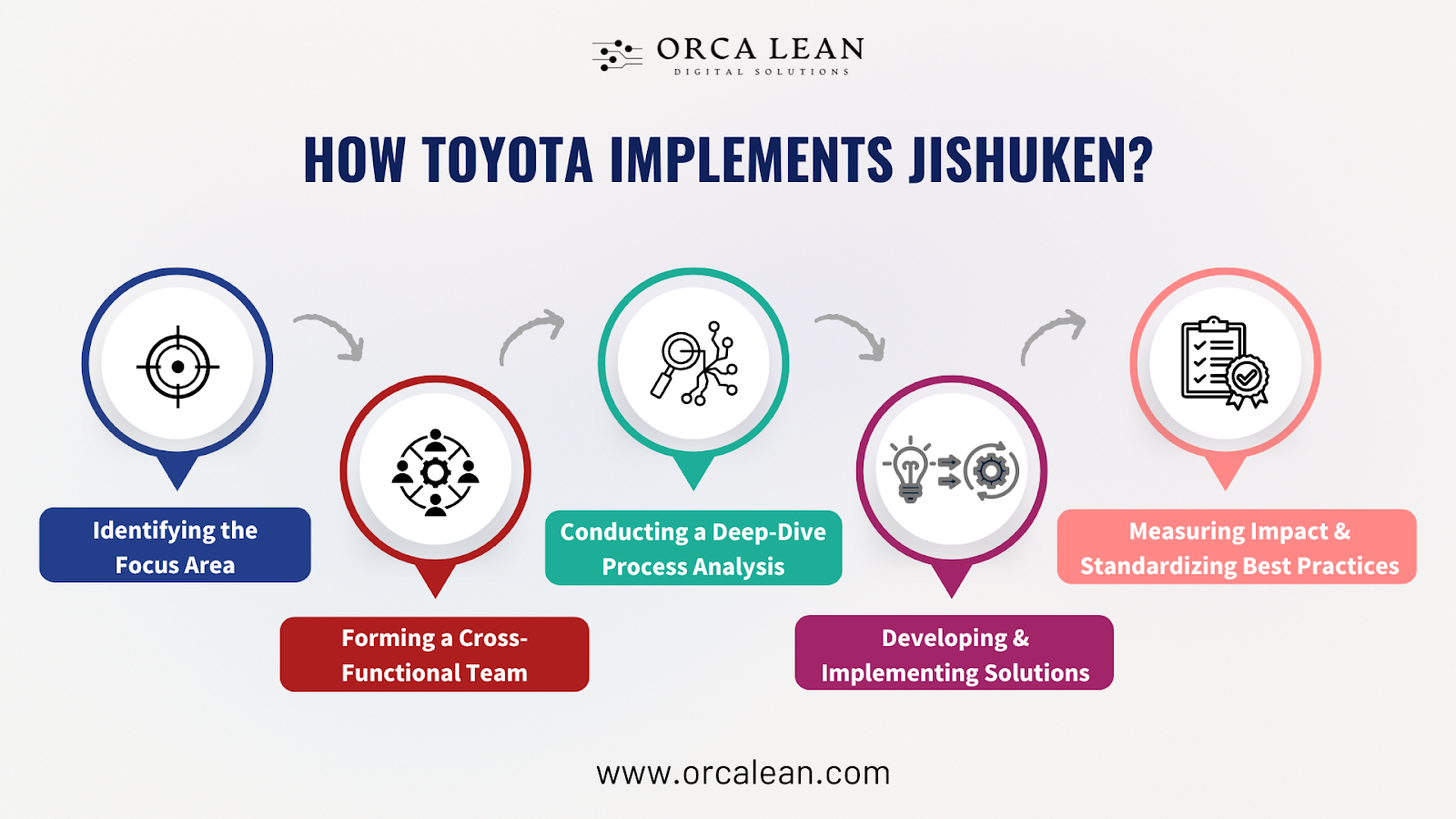 ORCA LEAN
DIGITAL SOLUTIONS

HOW TOYOTA IMPLEMENTS JISHUKEN?

Identifying the Focus Area

Forming a Cross-Functional Team

Conducting a Deep-Dive Process Analysis

Developing & Implementing Solutions

Measuring Impact & Standardizing Best Practices

www.orcalean.com